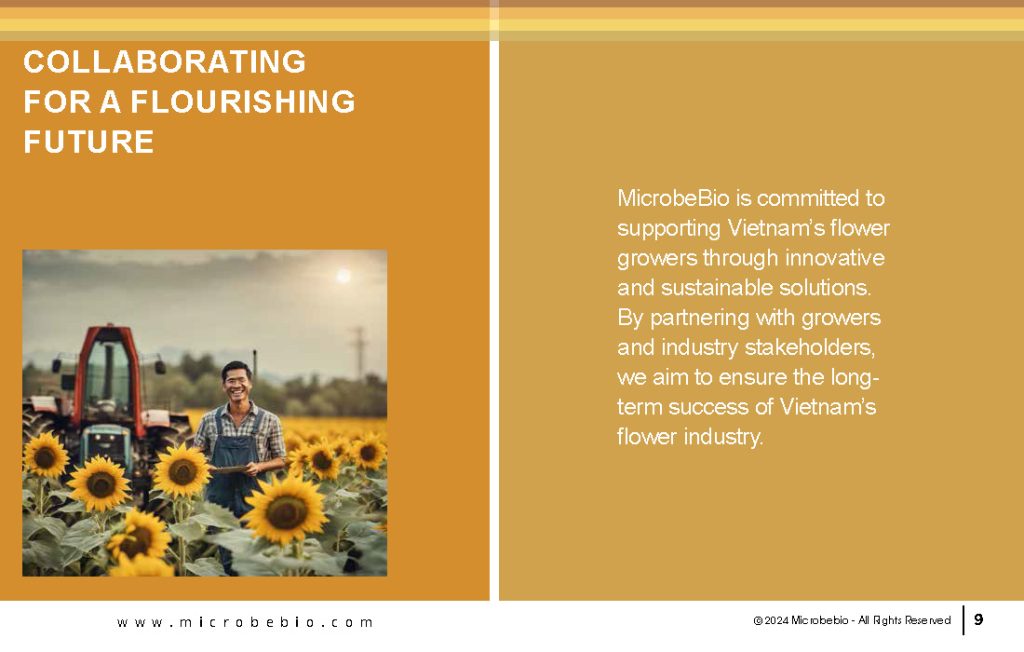 COLLABORATING FOR A FLOURISHING FUTURE

MicrobeBio is committed to supporting Vietnam's flower growers through innovative and sustainable solutions. By partnering with growers and industry stakeholders, we aim to ensure the long-term success of Vietnam's flower industry.

www.microbebio.com

© 2024 Microbebio - All Rights Reserved

9